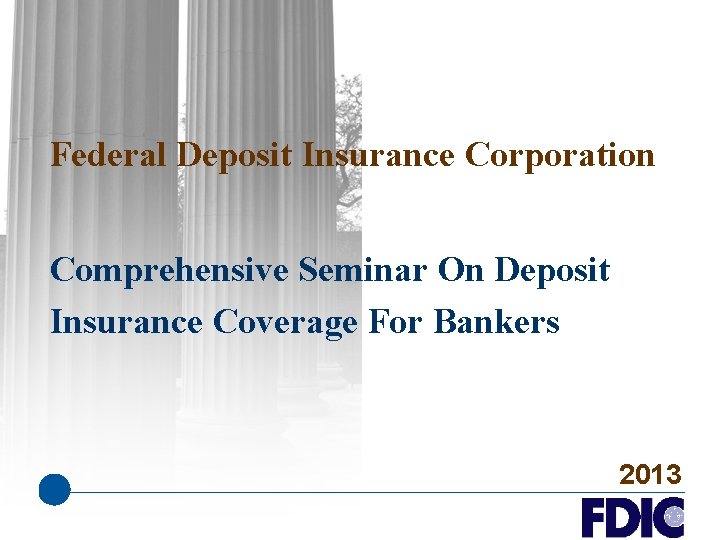 Federal Deposit Insurance Corporation

Comprehensive Seminar On Deposit Insurance Coverage For Bankers

2013

FDIC